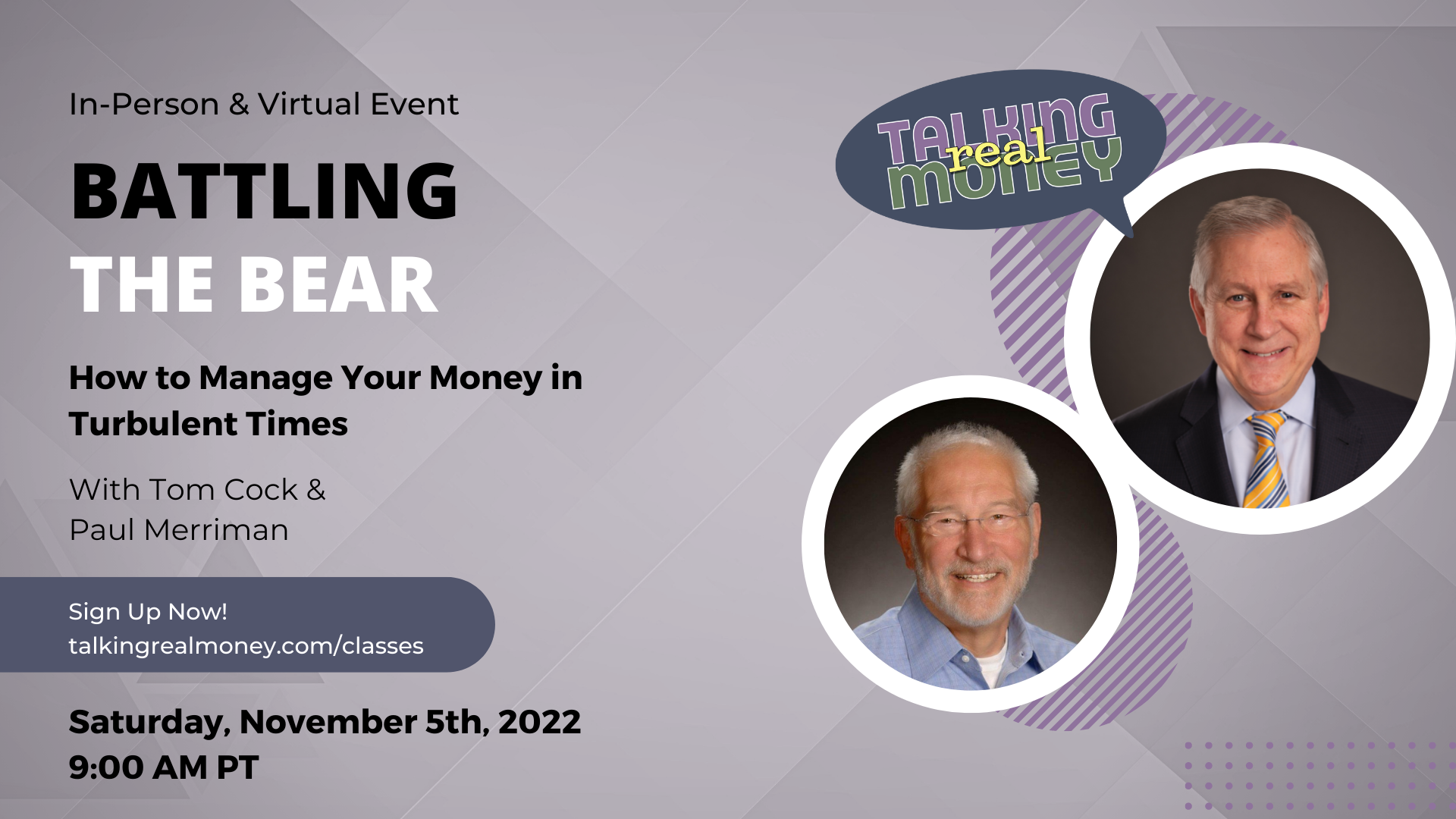 In-Person & Virtual Event

BATTLING THE BEAR

How to Manage Your Money in Turbulent Times

With Tom Cock & Paul Merriman

Sign Up Now!
talkingrealmoney.com/classes

Saturday, November 5th, 2022
9:00 AM PT

TALKING real MONEY